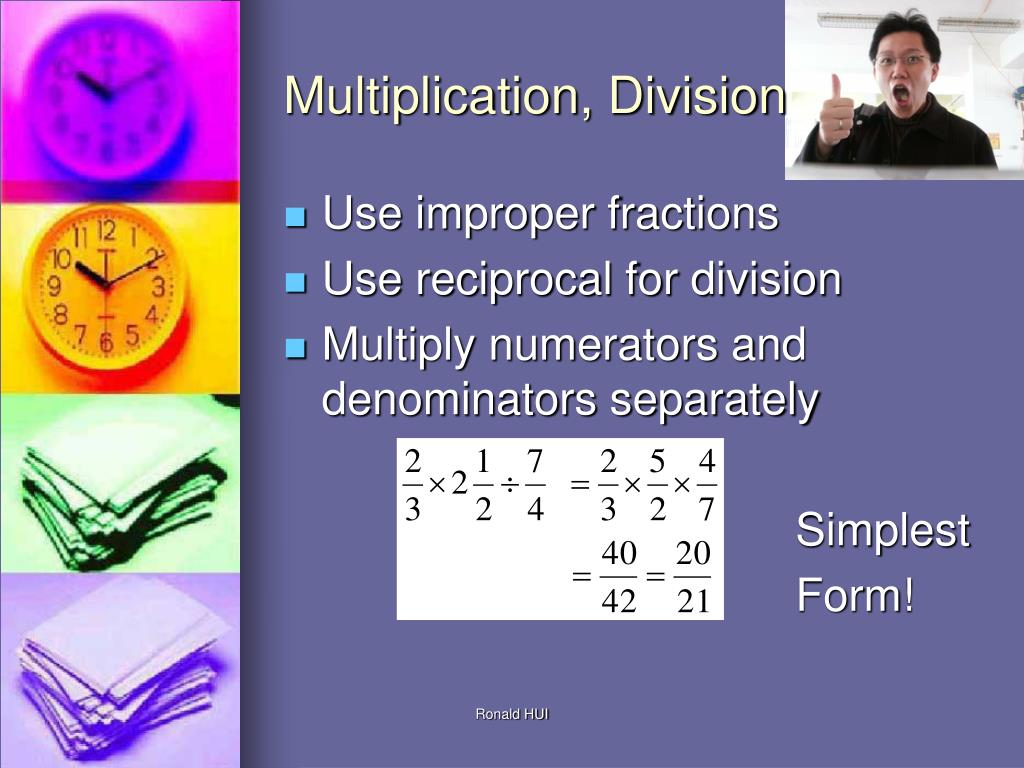 Multiplication, Division

Use improper fractions
Use reciprocal for division
Multiply numerators and denominators separately

$\frac{2}{3} \times 2\frac{1}{2} \div \frac{7}{4} = \frac{2}{3} \times \frac{5}{2} \times \frac{4}{7}$
$= \frac{40}{42} = \frac{20}{21}$

Simplest Form!

Ronald HUI